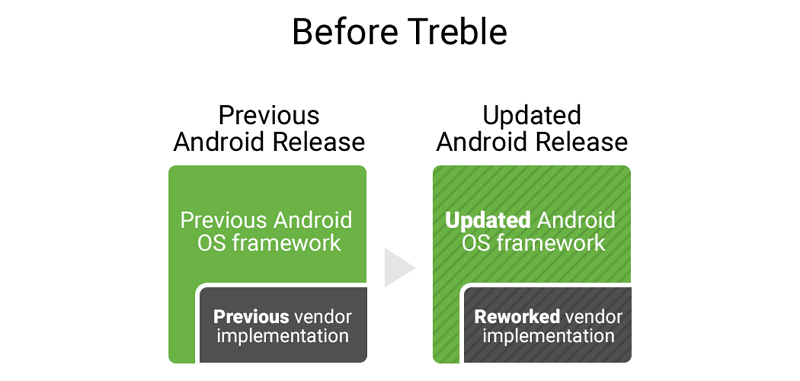 Before Treble

Previous Android Release

Previous Android OS framework

Previous vendor implementation

Updated Android Release

Updated Android OS framework

Reworked vendor implementation